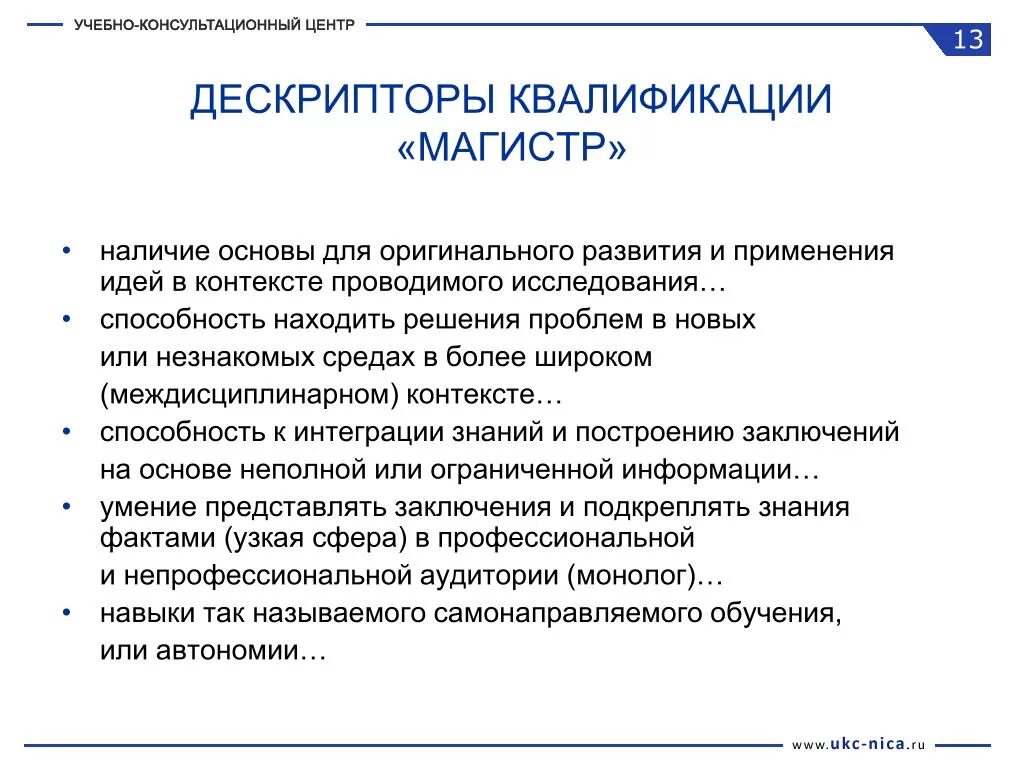 УЧЕБНО-КОНСУЛЬТАЦИОННЫЙ ЦЕНТР

13

ДЕСКРИПТОРЫ КВАЛИФИКАЦИИ «МАГИСТР»

• наличие основы для оригинального развития и применения идей в контексте проводимого исследования…
• способность находить решения проблем в новых или незнакомых средах в более широком (междисциплинарном) контексте…
• способность к интеграции знаний и построению заключений на основе неполной или ограниченной информации…
• умение представлять заключения и подкреплять знания фактами (узкая сфера) в профессиональной и непрофессиональной аудитории (монолог)…
• навыки так называемого самонаправляемого обучения, или автономии…

www.ukc-nica.ru